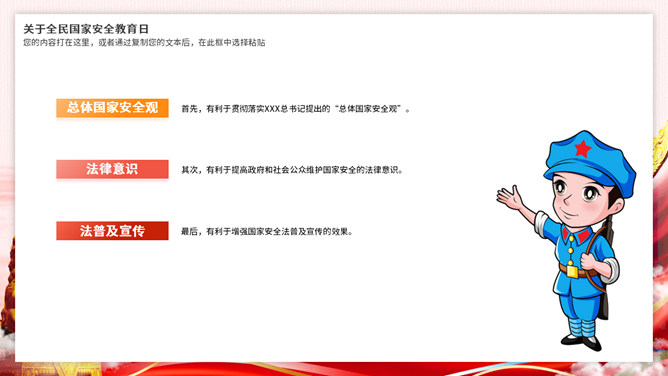 关于全民国家安全教育日
您的内容打在这里，或者通过复制您的文本后，在此框中选择粘贴

总体国家安全观

首先，有利于贯彻落实XXX总书记提出的“总体国家安全观”。

法律意识

其次，有利于提高政府和社会公众维护国家安全的法律意识。

法普及宣传

最后，有利于增强国家安全法普及宣传的效果。